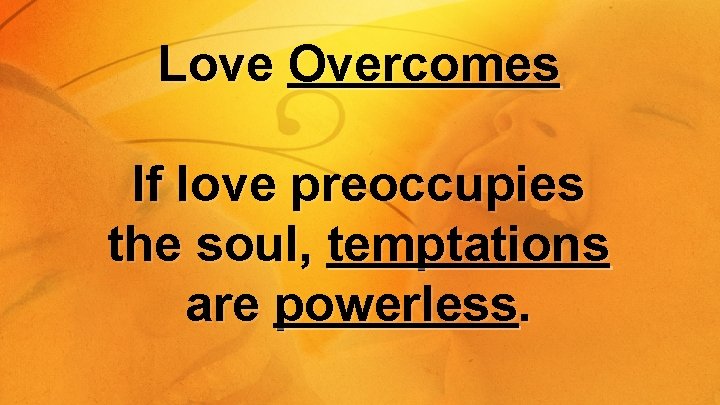 Love Overcomes

If love preoccupies the soul, temptations are powerless.